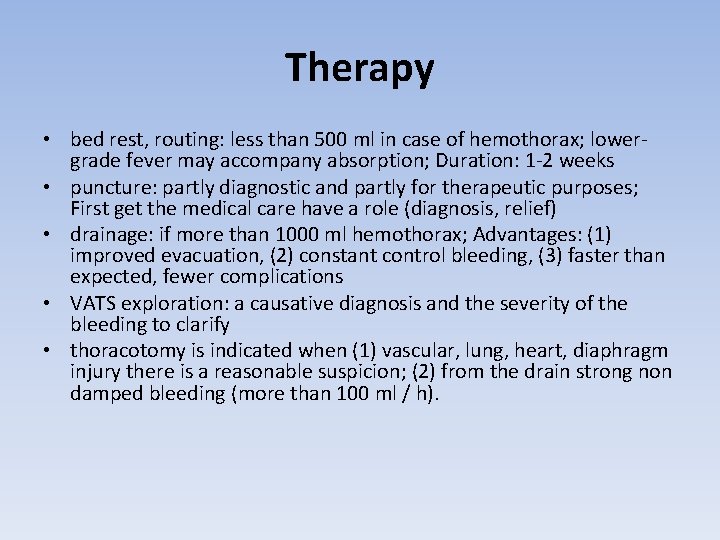 Therapy

• bed rest, routing: less than 500 ml in case of hemothorax; lower-grade fever may accompany absorption; Duration: 1-2 weeks
• puncture: partly diagnostic and partly for therapeutic purposes; First get the medical care have a role (diagnosis, relief)
• drainage: if more than 1000 ml hemothorax; Advantages: (1) improved evacuation, (2) constant control bleeding, (3) faster than expected, fewer complications
• VATS exploration: a causative diagnosis and the severity of the bleeding to clarify
• thoracotomy is indicated when (1) vascular, lung, heart, diaphragm injury there is a reasonable suspicion; (2) from the drain strong non damped bleeding (more than 100 ml / h).